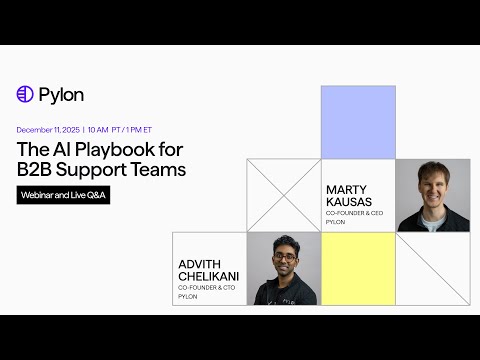 Pylon

December 11, 2025 | 10 AM PT / 1 PM ET

The AI Playbook for B2B Support Teams

Webinar and Live Q&A

MARTY KAUSAS
CO-FOUNDER & CEO
PYLON

ADVITH CHELIKANI
CO-FOUNDER & CTO
PYLON